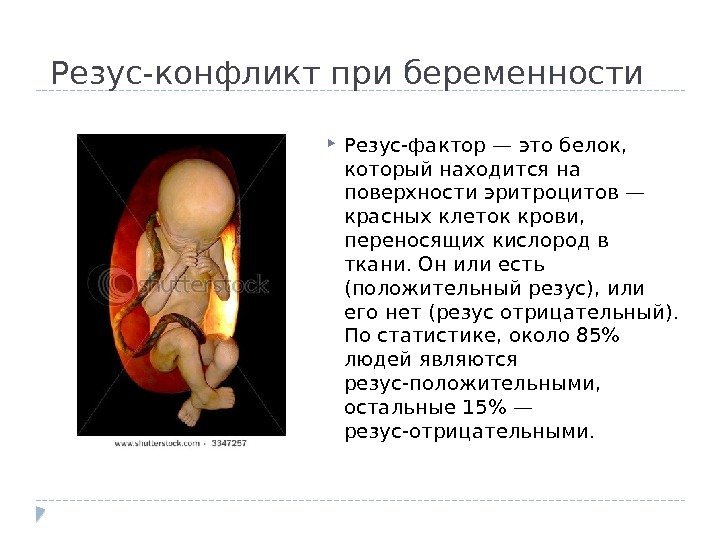 Резус-конфликт при беременности

shutterstock

www.shutterstock.com · 3347257

Резус-фактор — это белок, который находится на поверхности эритроцитов — красных клеток крови, переносящих кислород в ткани. Он или есть (положительный резус), или его нет (резус отрицательный). По статистике, около 85% людей являются резус-положительными, остальные 15% — резус-отрицательными.